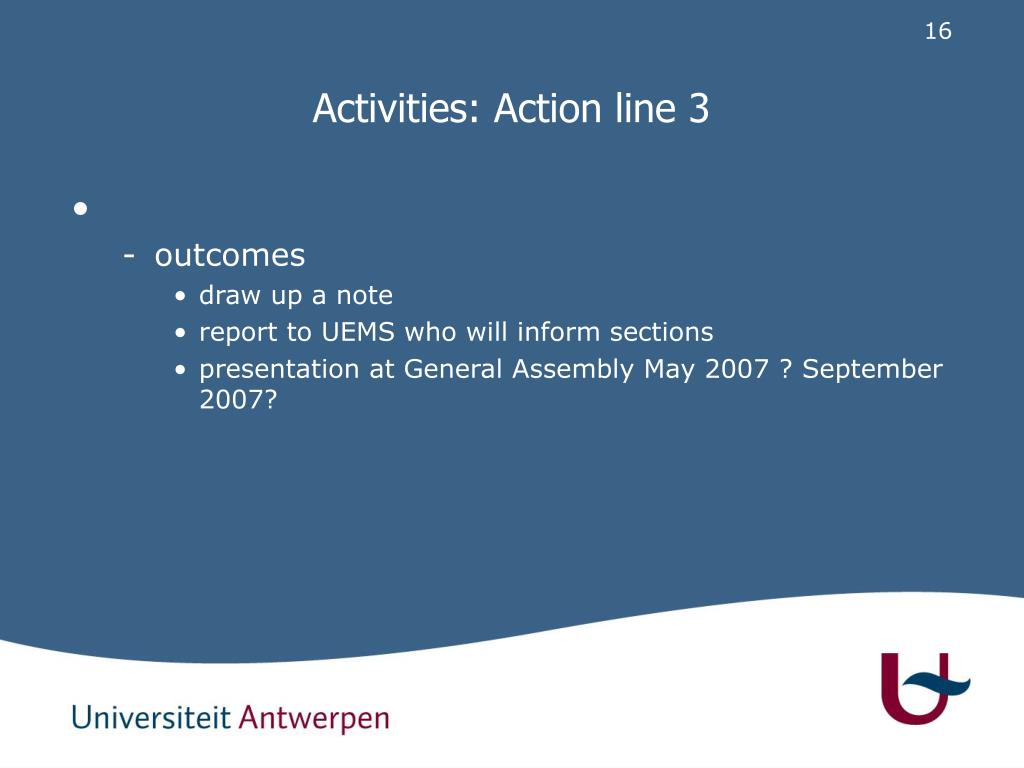 16

Activities: Action line 3

•

- outcomes
  • draw up a note
  • report to UEMS who will inform sections
  • presentation at General Assembly May 2007 ? September 2007?

Universiteit Antwerpen